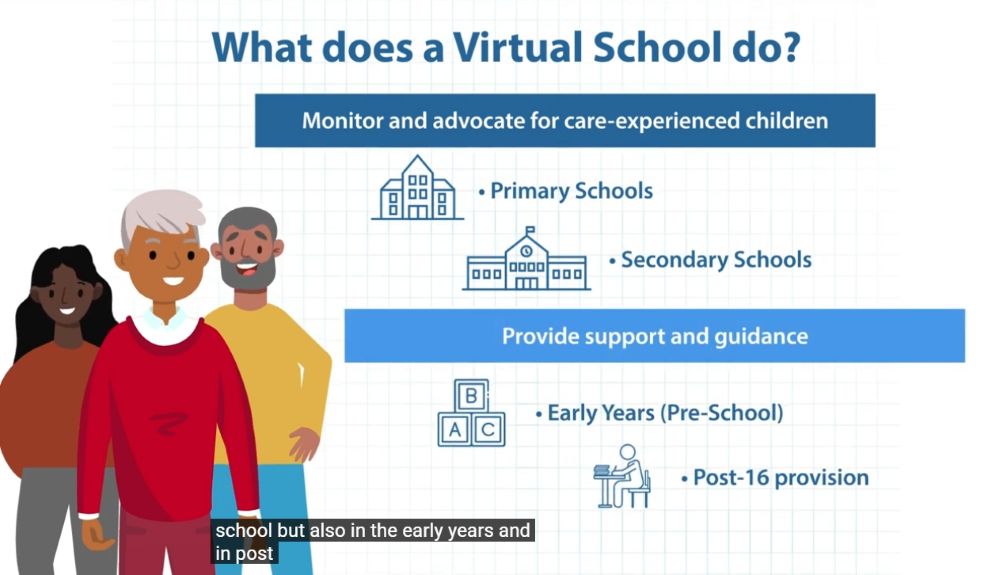 What does a Virtual School do?

Monitor and advocate for care-experienced children

• Primary Schools

• Secondary Schools

Provide support and guidance

B
A C

• Early Years (Pre-School)

• Post-16 provision

school but also in the early years and in post